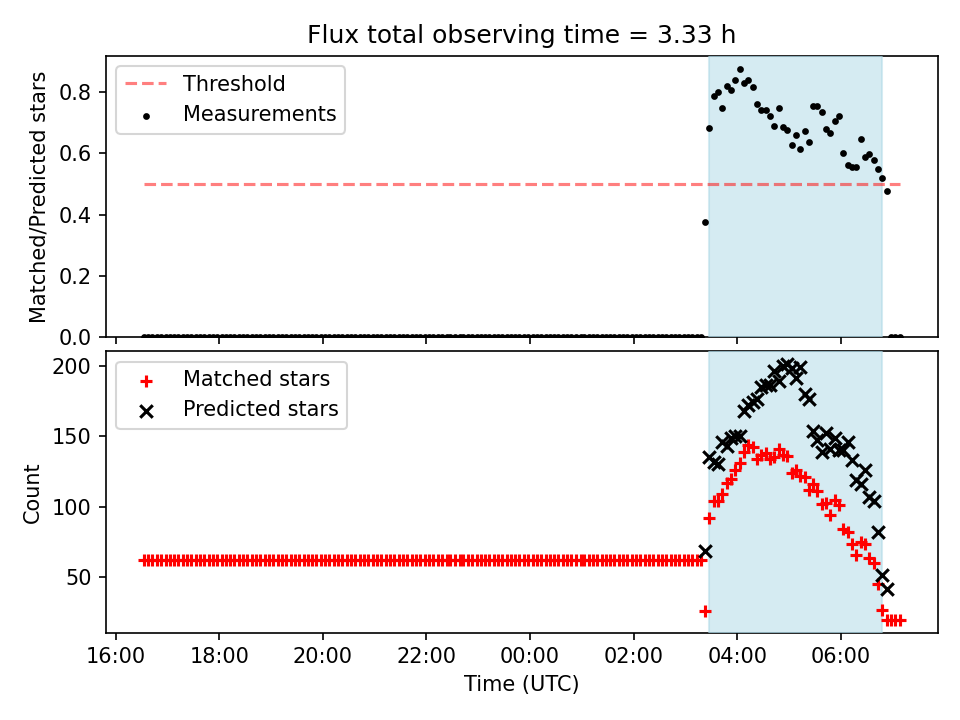 Flux total observing time = 3.33 h

Threshold
Measurements

Matched/Predicted stars

0.8
0.6
0.4
0.2
0.0

Matched stars
Predicted stars

Count

200
150
100
50

16:00 18:00 20:00 22:00 00:00 02:00 04:00 06:00

Time (UTC)